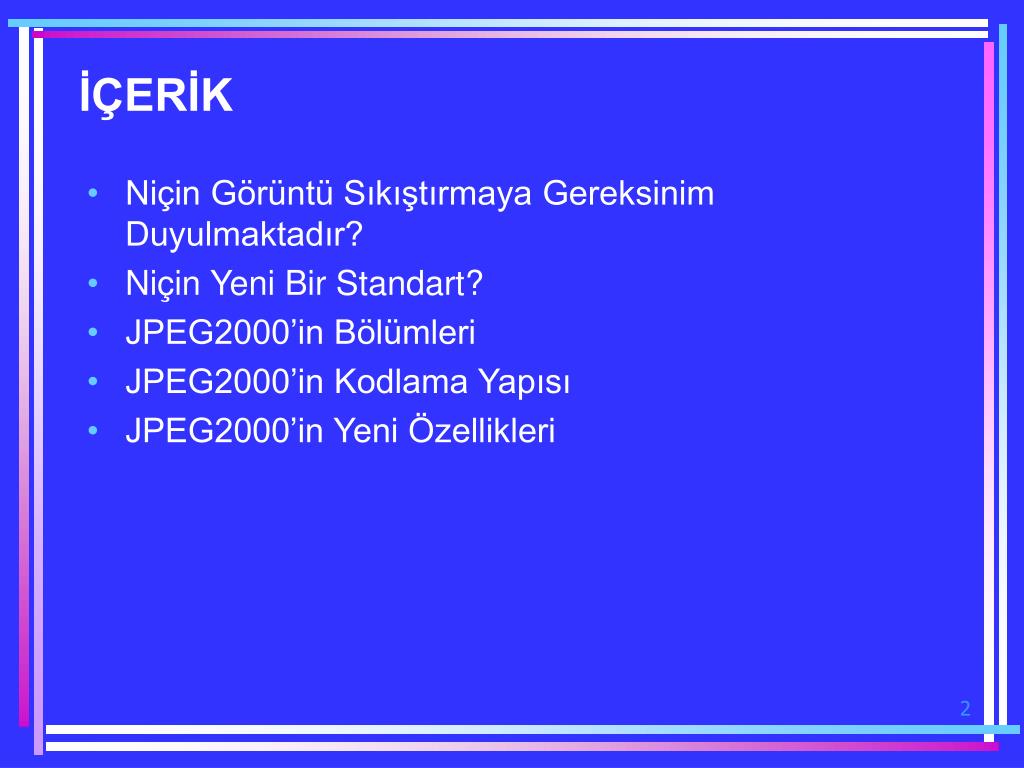 İÇERİK

• Niçin Görüntü Sıkıştırmaya Gereksinim Duyulmaktadır?
• Niçin Yeni Bir Standart?
• JPEG2000’in Bölümleri
• JPEG2000’in Kodlama Yapısı
• JPEG2000’in Yeni Özellikleri

2